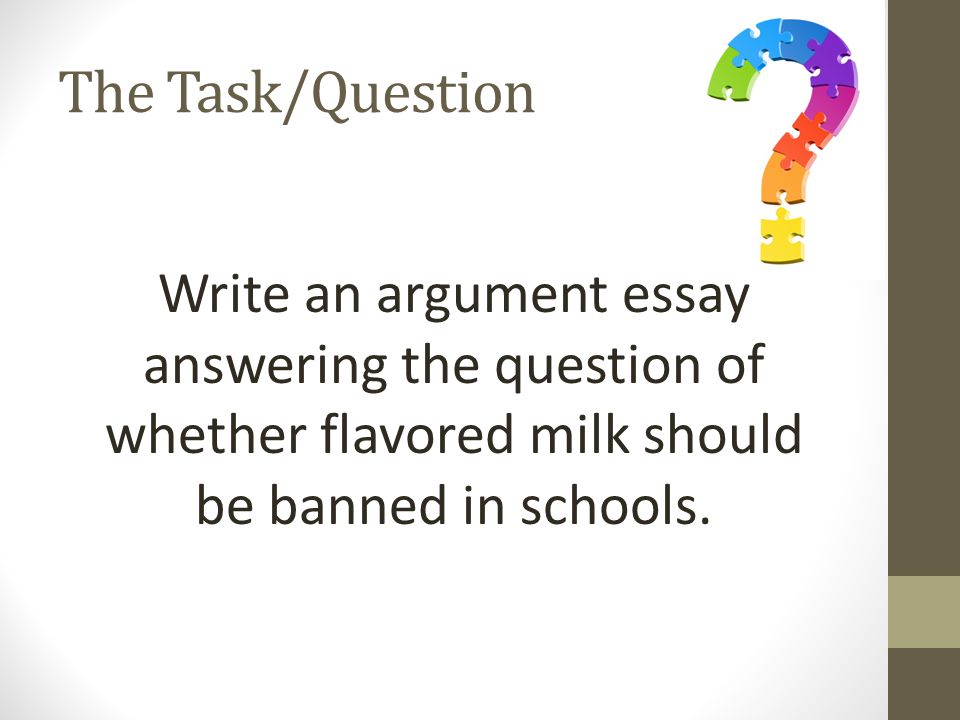 The Task/Question

Write an argument essay answering the question of whether flavored milk should be banned in schools.